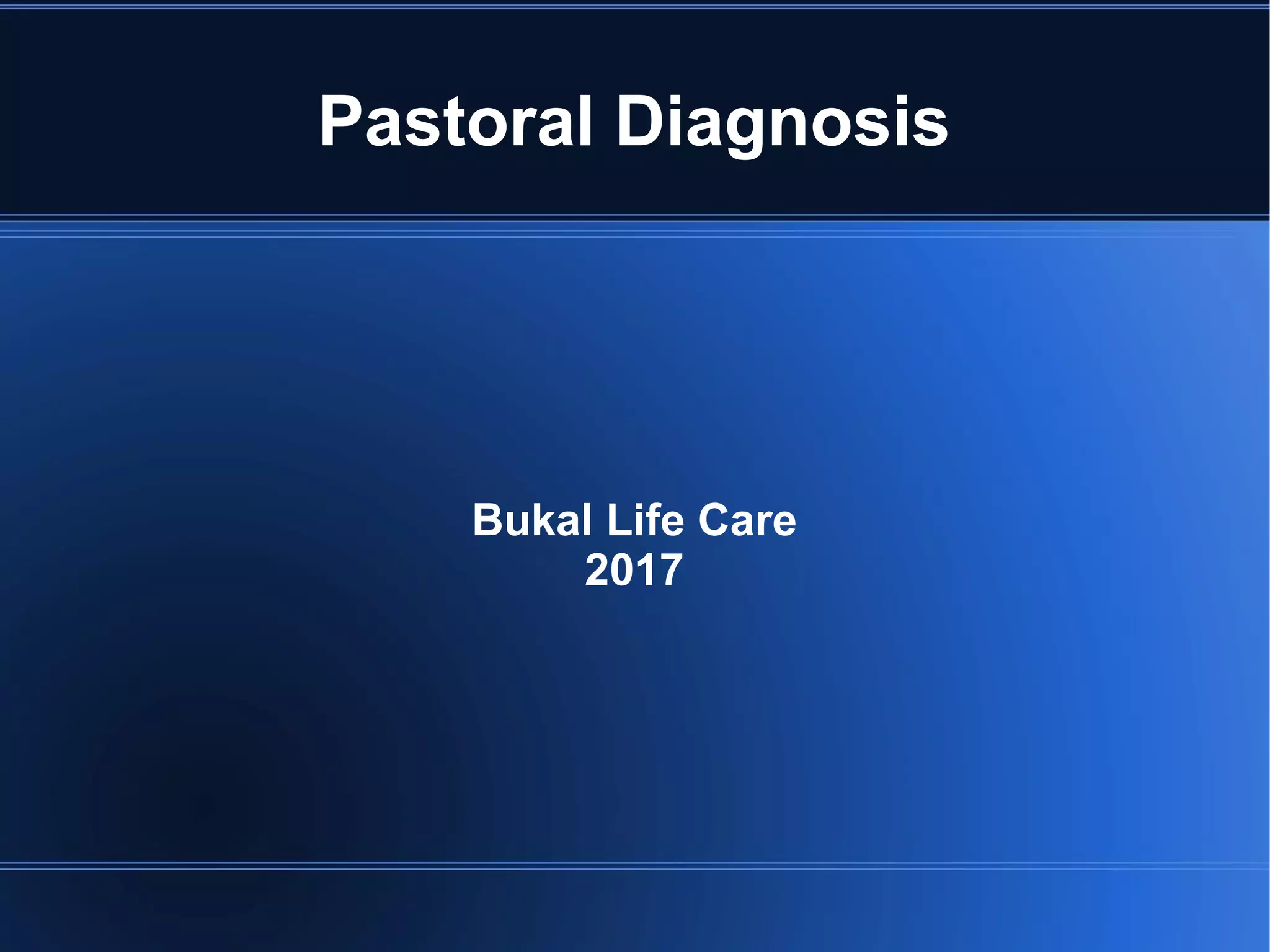 Pastoral Diagnosis

Bukal Life Care
2017